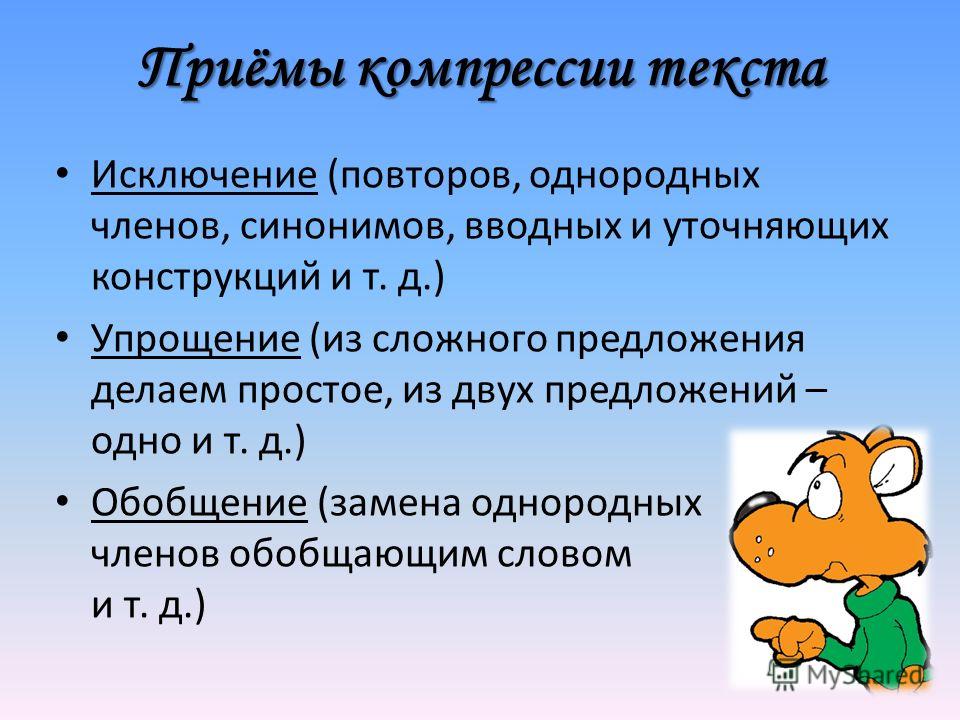 Приёмы компрессии текста

• Исключение (повторов, однородных членов, синонимов, вводных и уточняющих конструкций и т. д.)

• Упрощение (из сложного предложения делаем простое, из двух предложений – одно и т. д.)

• Обобщение (замена однородных членов обобщающим словом и т. д.)

MyShared